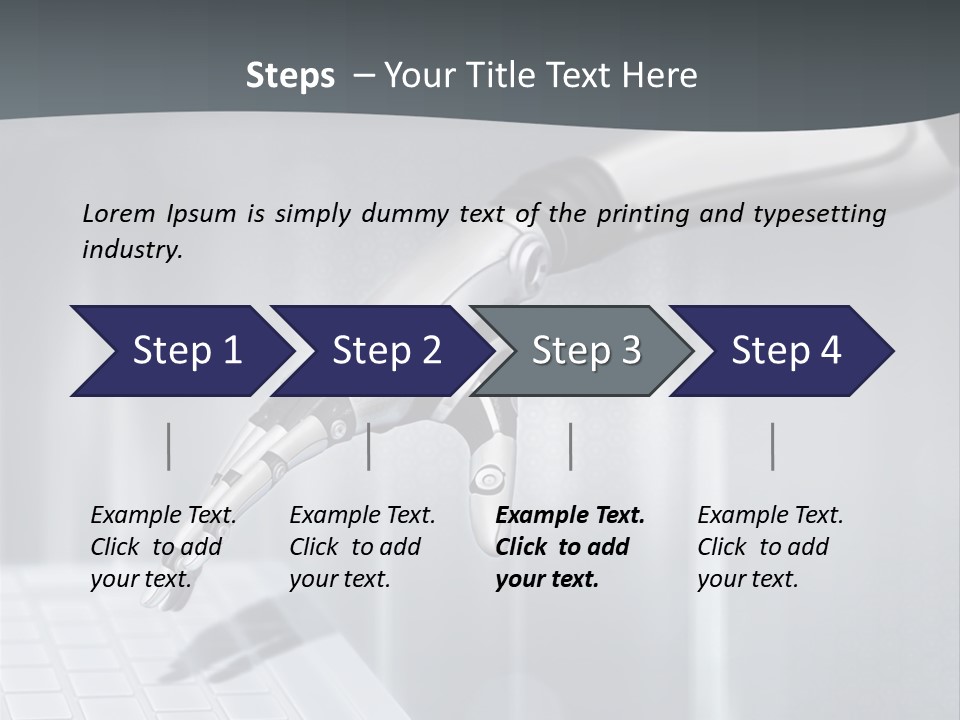 Steps – Your Title Text Here

Lorem Ipsum is simply dummy text of the printing and typesetting industry.

Step 1

Step 2

Step 3

Step 4

Example Text. Click to add your text.

Example Text. Click to add your text.

Example Text. Click to add your text.

Example Text. Click to add your text.